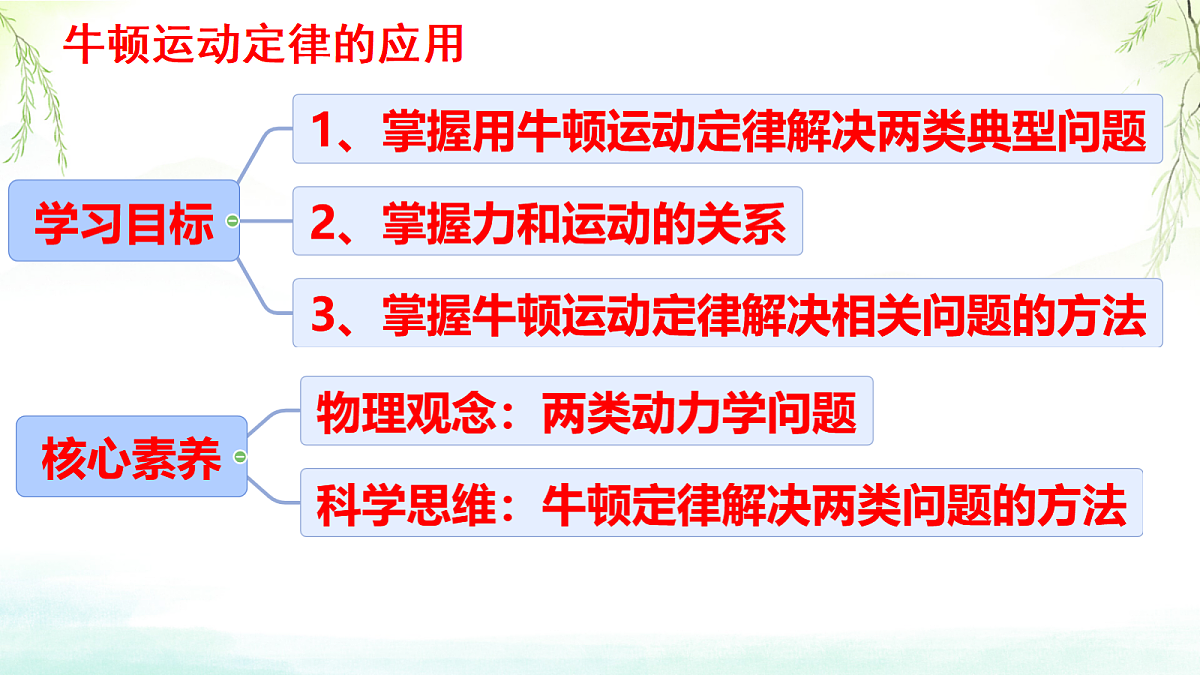 牛顿运动定律的应用

学习目标

1、掌握用牛顿运动定律解决两类典型问题

2、掌握力和运动的关系

3、掌握牛顿运动定律解决相关问题的方法

核心素养

物理观念：两类动力学问题

科学思维：牛顿定律解决两类问题的方法